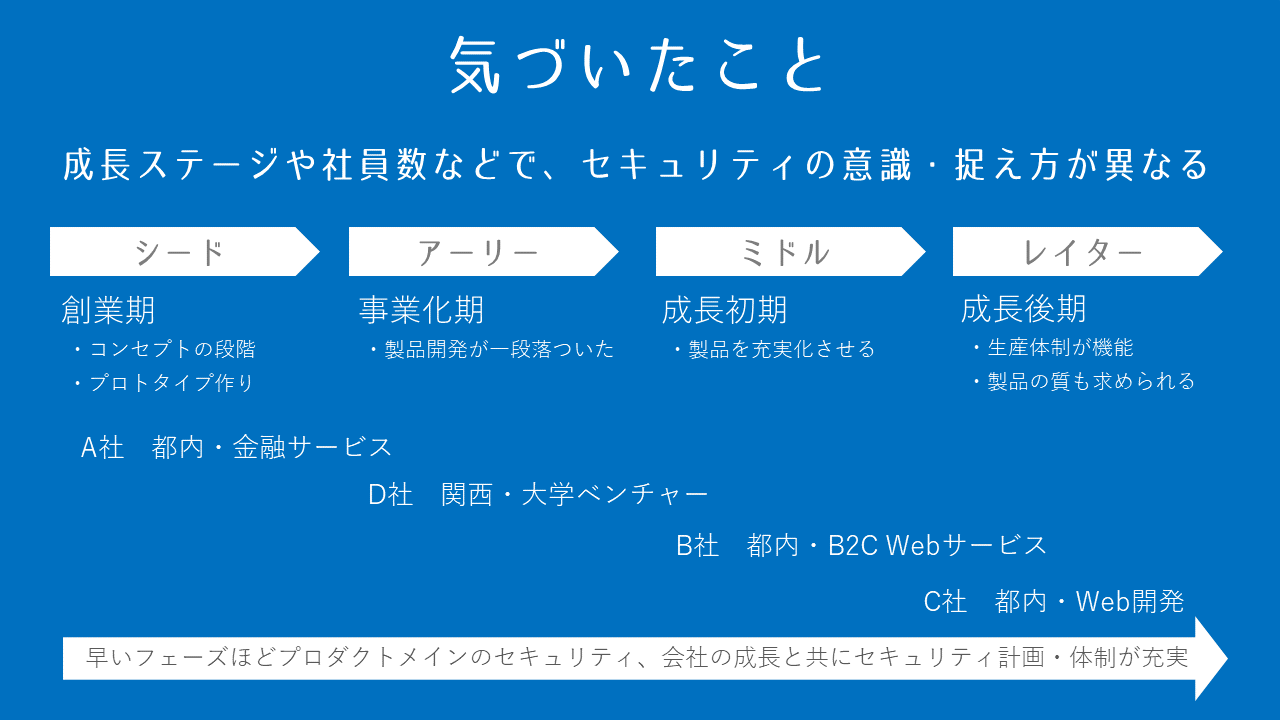 気づいたこと

成長ステージや社員数などで、セキュリティの意識・捉え方が異なる

シード

創業期
・コンセプトの段階
・プロトタイプ作り

アーリー

事業化期
・製品開発が一段落ついた

ミドル

成長初期
・製品を充実化させる

レイター

成長後期
・生産体制が機能
・製品の質も求められる

A社　都内・金融サービス

D社　関西・大学ベンチャー

B社　都内・B2C Webサービス

C社　都内・Web開発

早いフェーズほどプロダクトメインのセキュリティ、会社の成長と共にセキュリティ計画・体制が充実